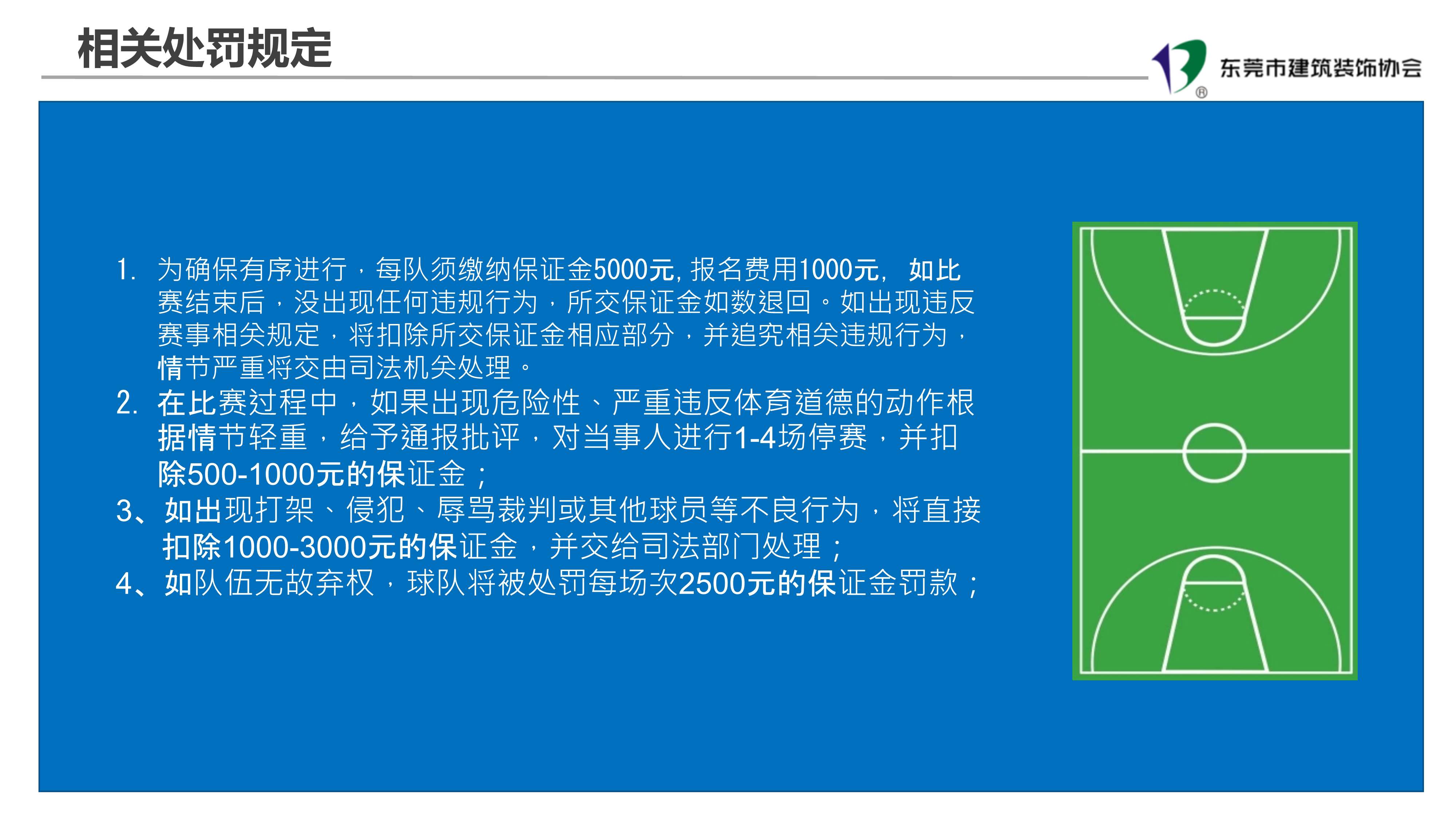 相关处罚规定

东莞市建筑装饰协会

1. 为确保有序进行，每队须缴纳保证金5000元, 报名费用1000元, 如比赛结束后，没出现任何违规行为，所交保证金如数退回。如出现违反赛事相关规定，将扣除所交保证金相应部分，并追究相关违规行为，情节严重将交由司法机关处理。
2. 在比赛过程中，如果出现危险性、严重违反体育道德的动作根据情节轻重，给予通报批评，对当事人进行1-4场停赛，并扣除500-1000元的保证金；
3、如出现打架、侵犯、辱骂裁判或其他球员等不良行为，将直接扣除1000-3000元的保证金，并交给司法部门处理；
4、如队伍无故弃权，球队将被处罚每场次2500元的保证金罚款；